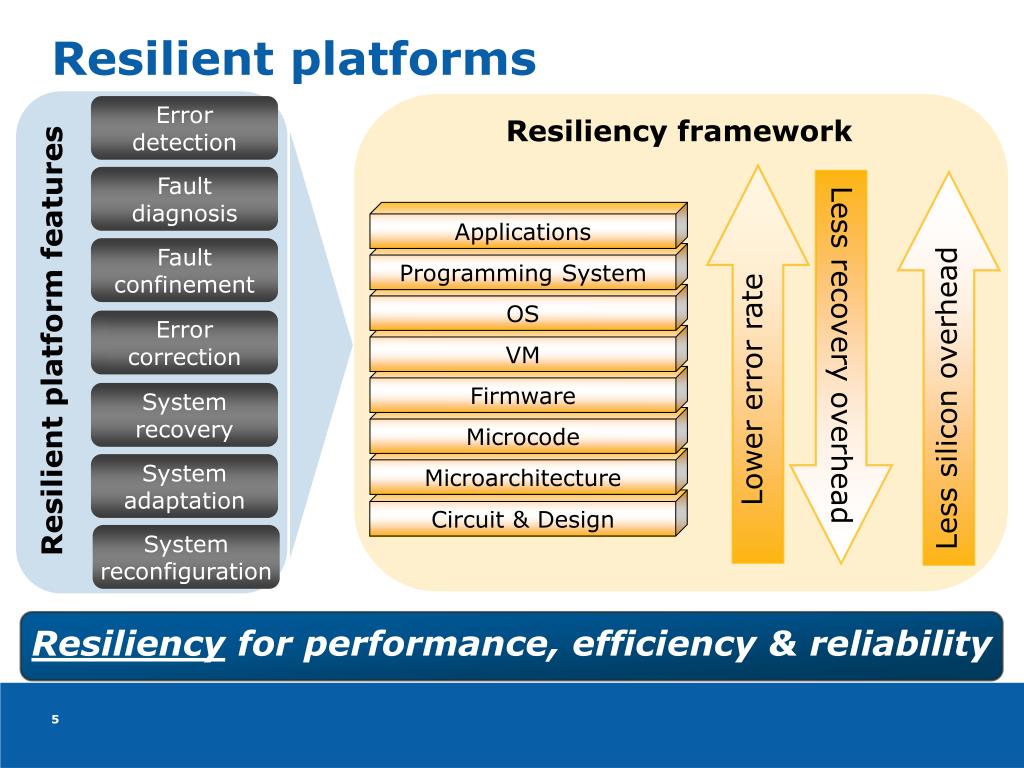 Resilient platforms

Resilient platform features

Error detection

Fault diagnosis

Fault confinement

Error correction

System recovery

System adaptation

System reconfiguration

Resiliency framework

Applications

Programming System

OS

VM

Firmware

Microcode

Microarchitecture

Circuit & Design

Lower error rate

Less recovery overhead

Less silicon overhead

Resiliency for performance, efficiency & reliability

5